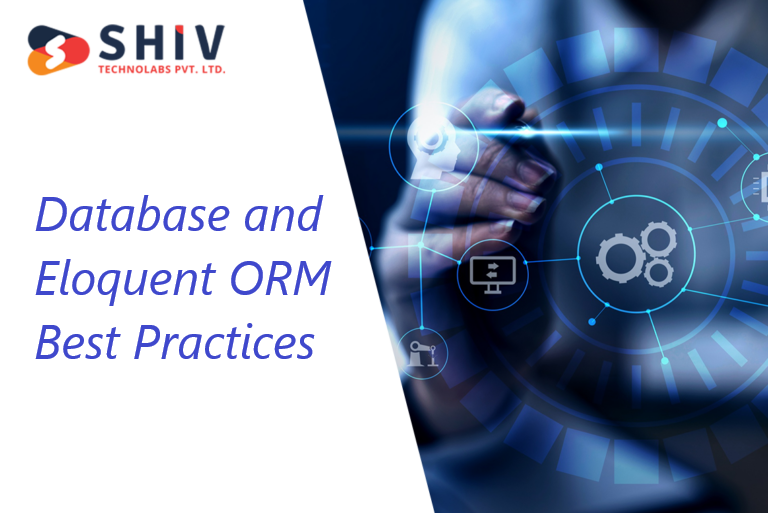 SHIV
TECHNOLABS PVT. LTD.

Database and Eloquent ORM Best Practices